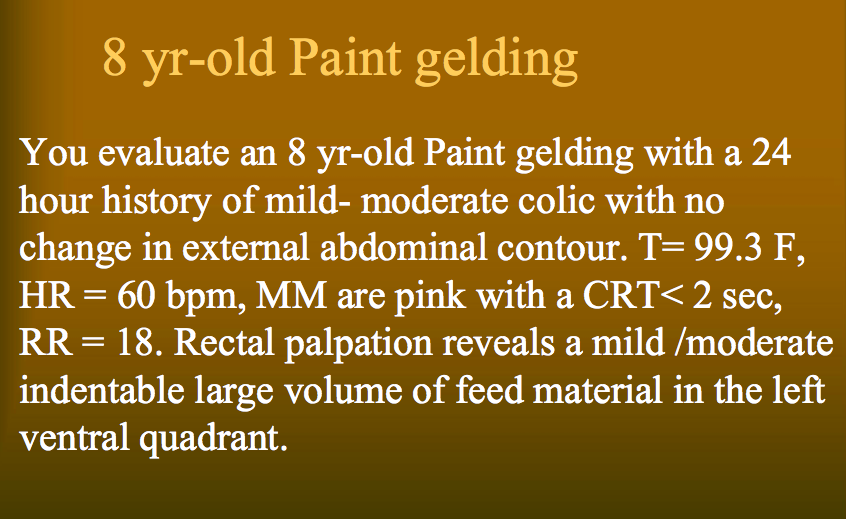 8 yr-old Paint gelding

You evaluate an 8 yr-old Paint gelding with a 24 hour history of mild- moderate colic with no change in external abdominal contour. T= 99.3 F, HR = 60 bpm, MM are pink with a CRT< 2 sec, RR = 18. Rectal palpation reveals a mild /moderate indentable large volume of feed material in the left ventral quadrant.